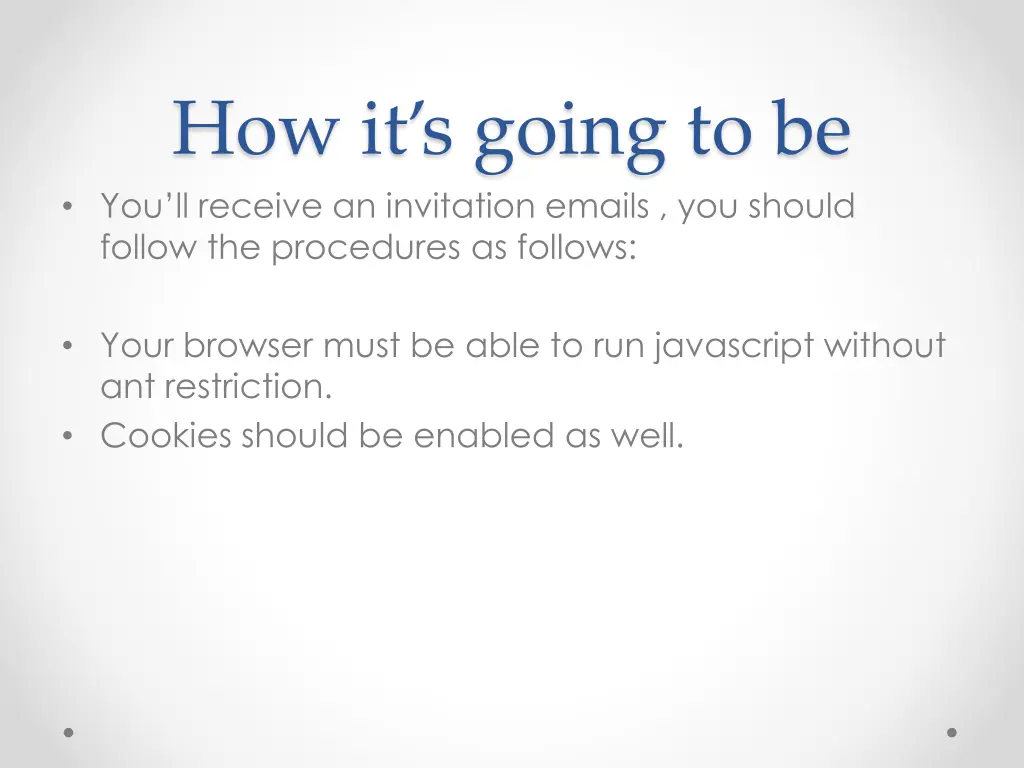 How it’s going to be

• You’ll receive an invitation emails , you should follow the procedures as follows:

• Your browser must be able to run javascript without ant restriction.
• Cookies should be enabled as well.